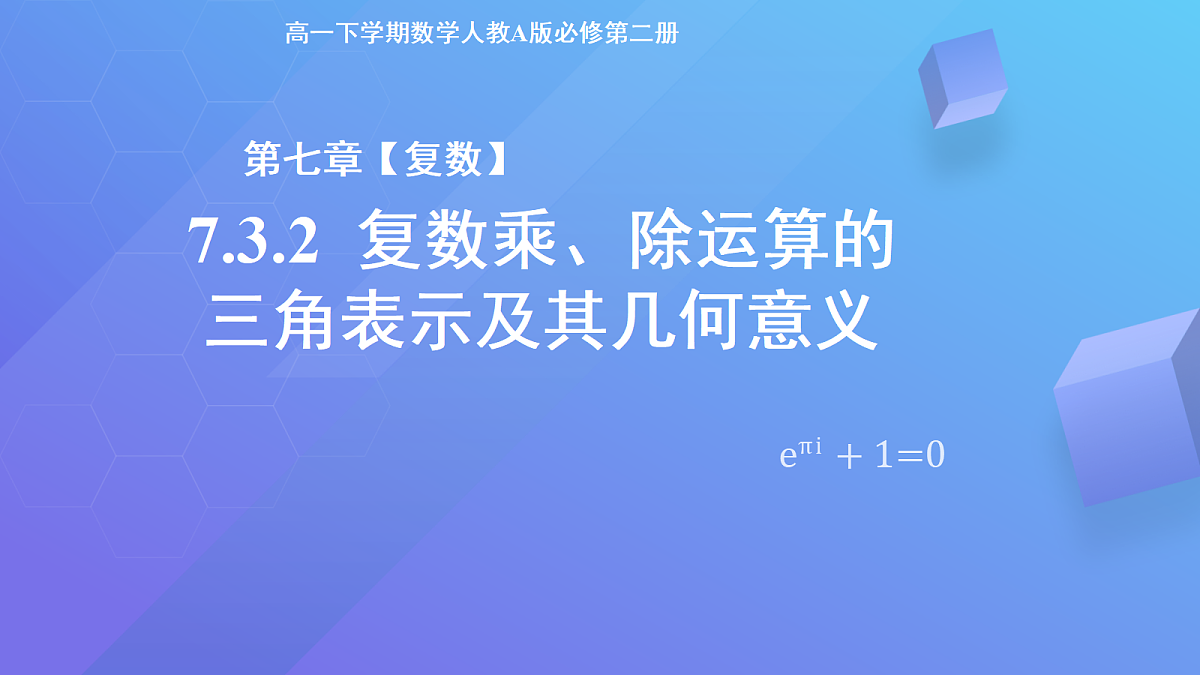 高一下学期数学人教A版必修第二册

第七章【复数】

7.3.2 复数乘、除运算的三角表示及其几何意义

$e^{\pi i}+1=0$